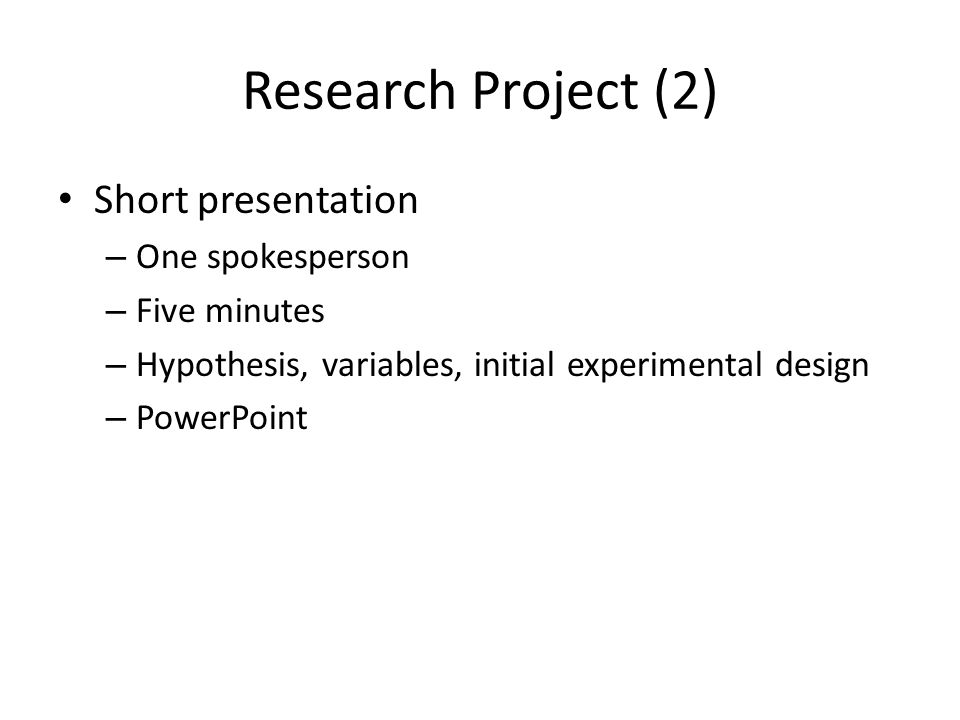 Research Project (2)

• Short presentation
  – One spokesperson
  – Five minutes
  – Hypothesis, variables, initial experimental design
  – PowerPoint